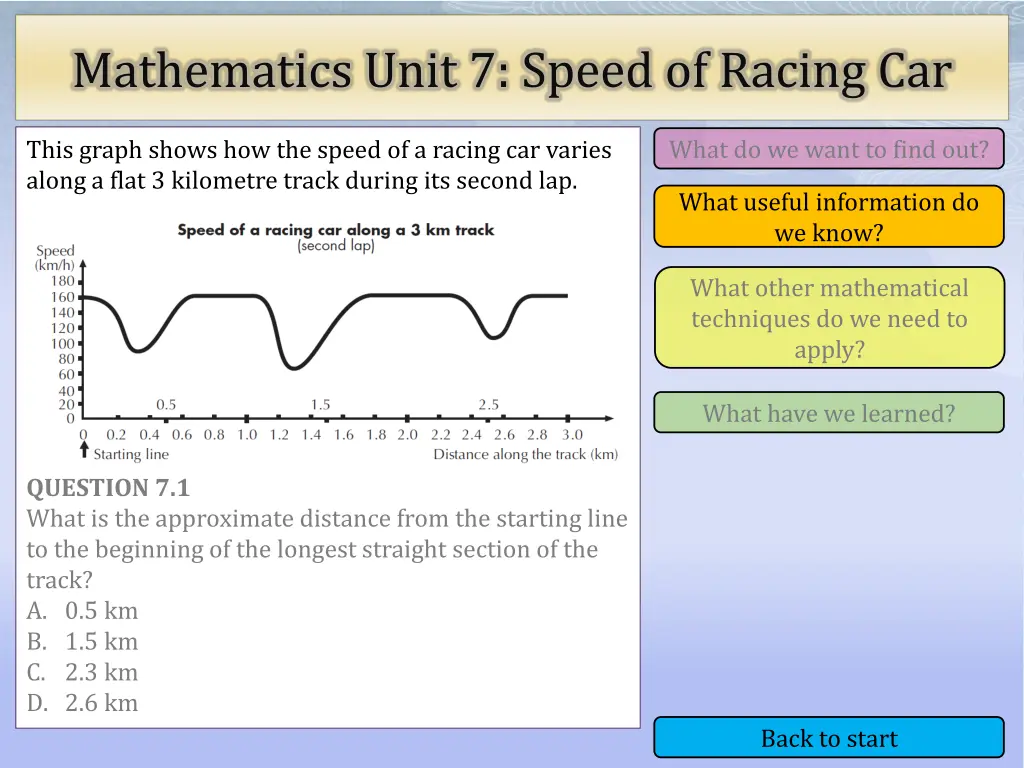 Mathematics Unit 7: Speed of Racing Car

This graph shows how the speed of a racing car varies along a flat 3 kilometre track during its second lap.

Speed of a racing car along a 3 km track
(second lap)

Speed (km/h)
180
160
140
120
100
80
60
40
20
0

0.5
1.5
2.5

0 0.2 0.4 0.6 0.8 1.0 1.2 1.4 1.6 1.8 2.0 2.2 2.4 2.6 2.8 3.0
Starting line
Distance along the track (km)

QUESTION 7.1
What is the approximate distance from the starting line to the beginning of the longest straight section of the track?
A. 0.5 km
B. 1.5 km
C. 2.3 km
D. 2.6 km

What do we want to find out?

What useful information do we know?

What other mathematical techniques do we need to apply?

What have we learned?

Back to start